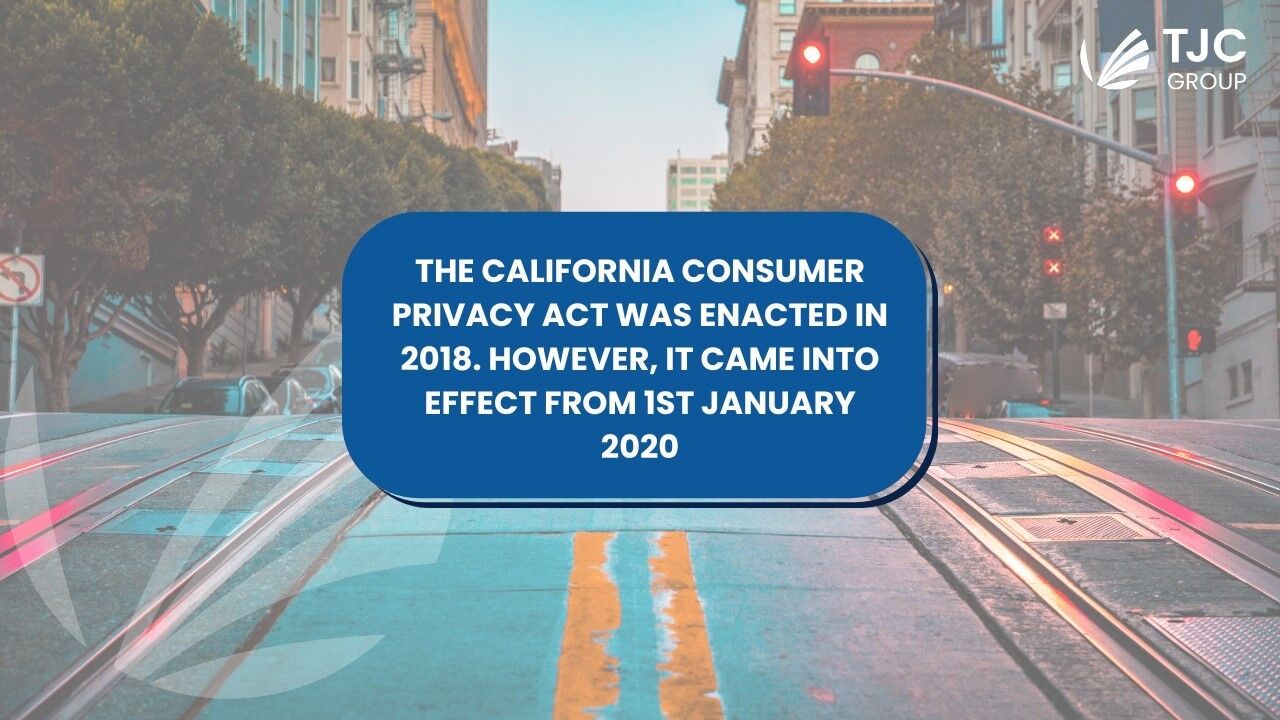 TJC GROUP

THE CALIFORNIA CONSUMER PRIVACY ACT WAS ENACTED IN 2018. HOWEVER, IT CAME INTO EFFECT FROM 1ST JANUARY 2020